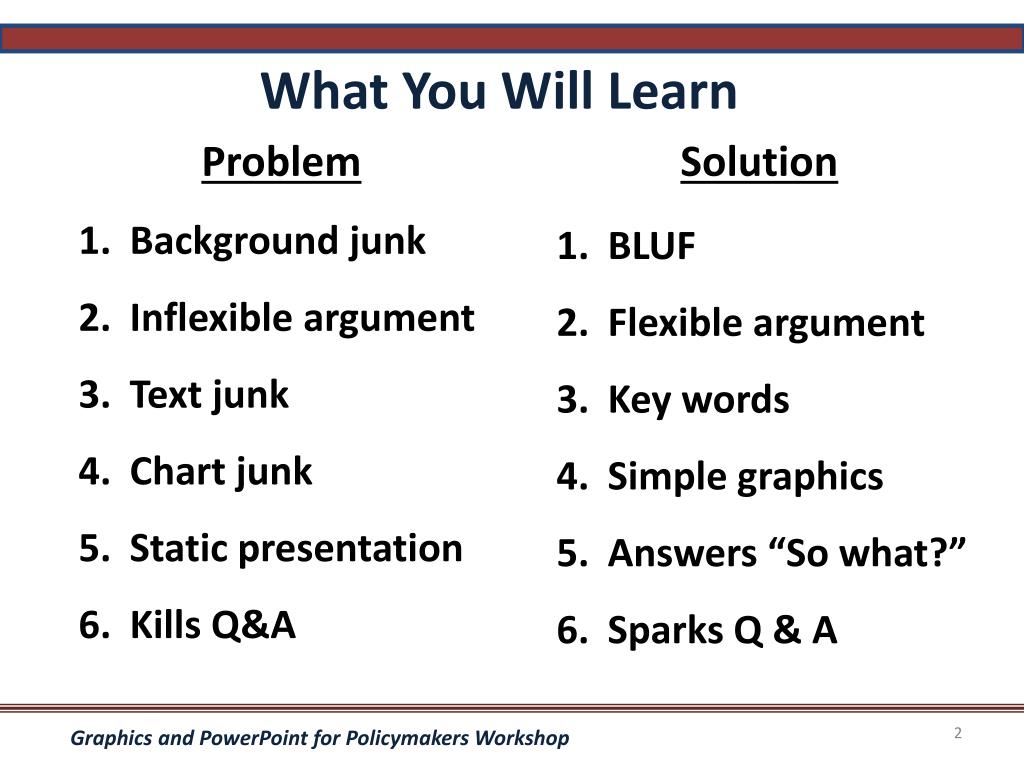 What You Will Learn

Problem

1. Background junk
2. Inflexible argument
3. Text junk
4. Chart junk
5. Static presentation
6. Kills Q&A

Solution

1. BLUF
2. Flexible argument
3. Key words
4. Simple graphics
5. Answers “So what?”
6. Sparks Q & A

Graphics and PowerPoint for Policymakers Workshop

2